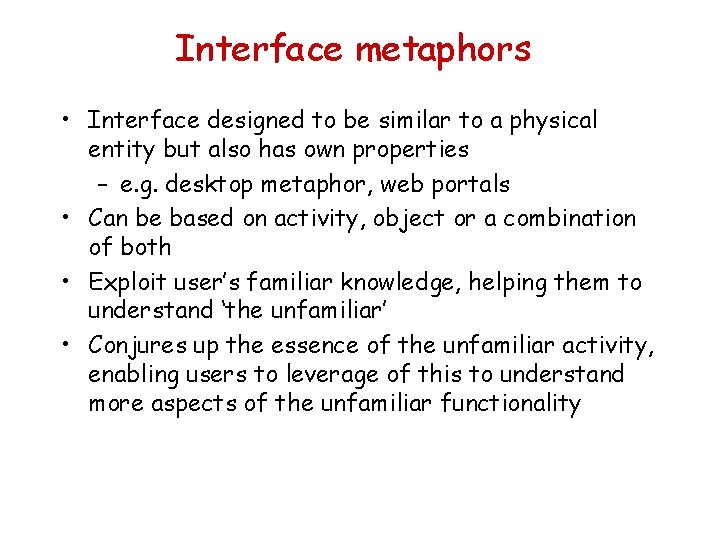 Interface metaphors

• Interface designed to be similar to a physical entity but also has own properties
– e.g. desktop metaphor, web portals
• Can be based on activity, object or a combination of both
• Exploit user's familiar knowledge, helping them to understand 'the unfamiliar'
• Conjures up the essence of the unfamiliar activity, enabling users to leverage of this to understand more aspects of the unfamiliar functionality